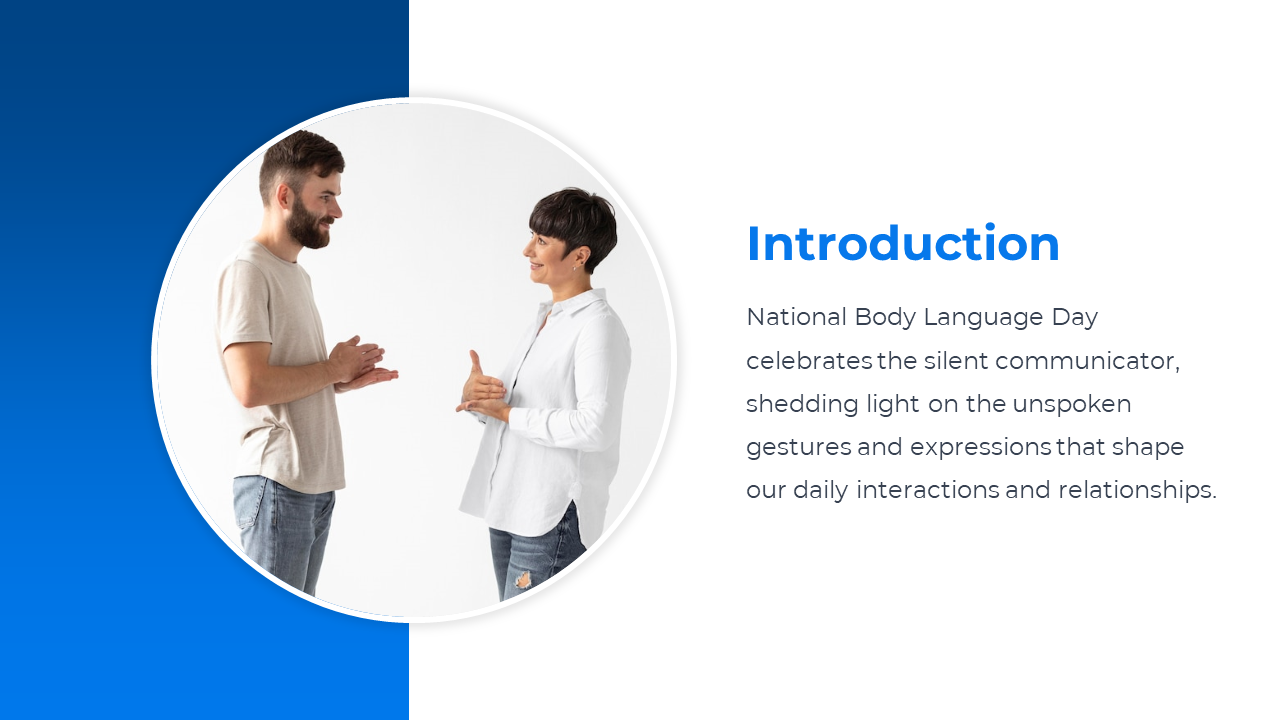 Introduction

National Body Language Day celebrates the silent communicator, shedding light on the unspoken gestures and expressions that shape our daily interactions and relationships.